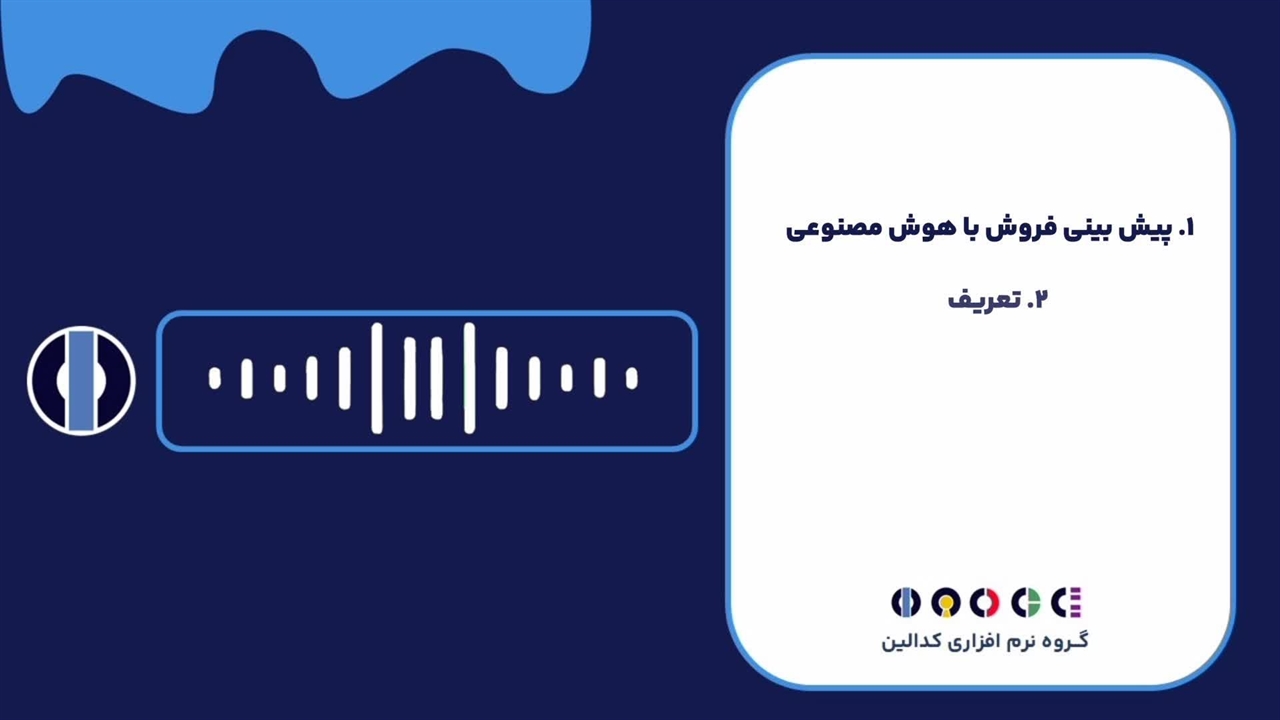 ۱. پیش بینی فروش با هوش مصنوعی

۲. تعریف

گروه نرم افزاری کدالین